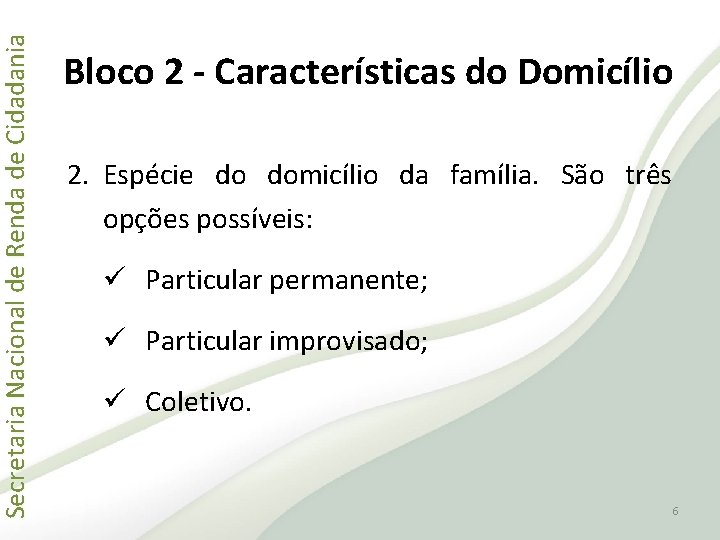 Secretaria Nacional de Renda de Cidadania

Bloco 2 - Características do Domicílio

2. Espécie do domicílio da família. São três opções possíveis:

✓ Particular permanente;

✓ Particular improvisado;

✓ Coletivo.

6